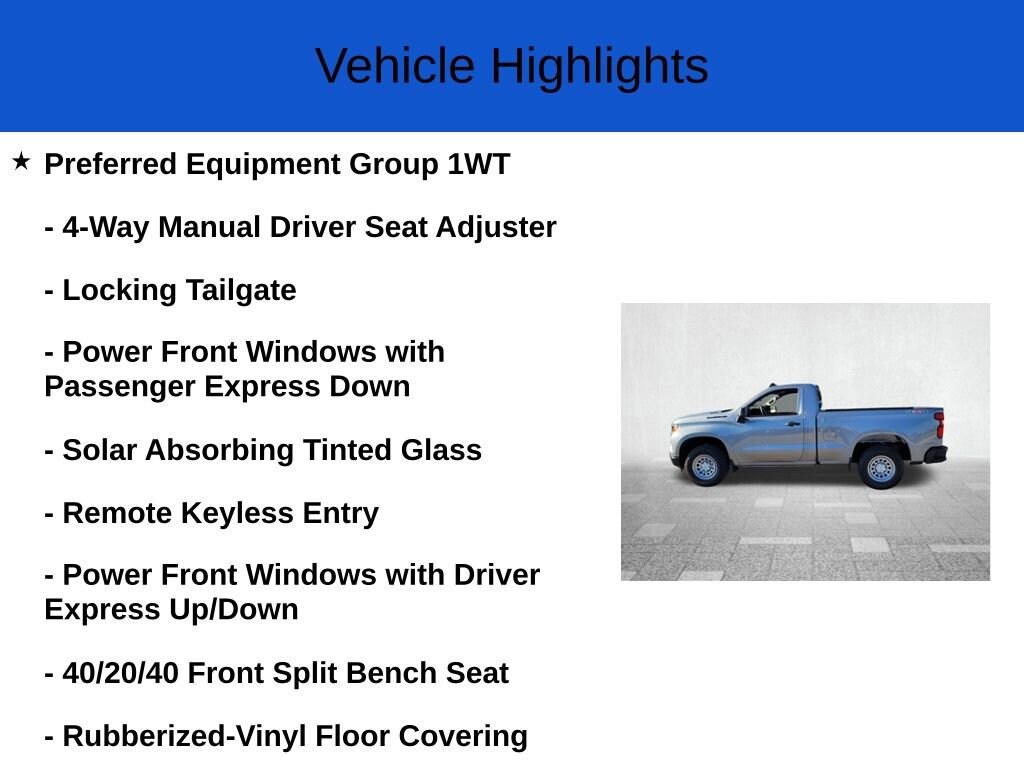 Vehicle Highlights

★ Preferred Equipment Group 1WT

- 4-Way Manual Driver Seat Adjuster

- Locking Tailgate

- Power Front Windows with Passenger Express Down

- Solar Absorbing Tinted Glass

- Remote Keyless Entry

- Power Front Windows with Driver Express Up/Down

- 40/20/40 Front Split Bench Seat

- Rubberized-Vinyl Floor Covering